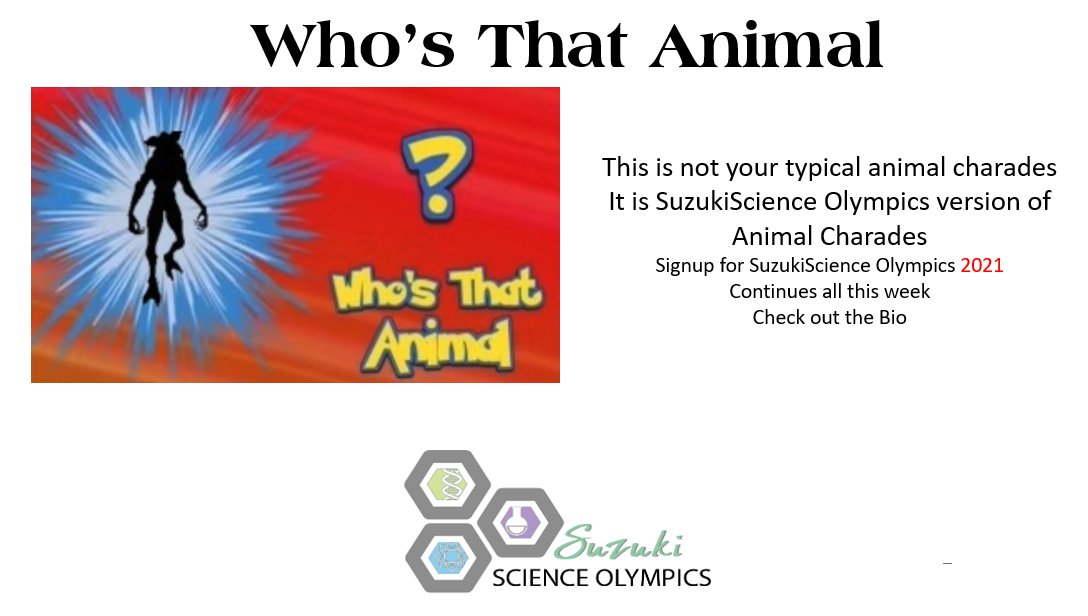 Who's That Animal

?

Who's That Animal

This is not your typical animal charades
It is SuzukiScience Olympics version of Animal Charades
Signup for SuzukiScience Olympics 2021
Continues all this week
Check out the Bio

Suzuki
SCIENCE OLYMPICS